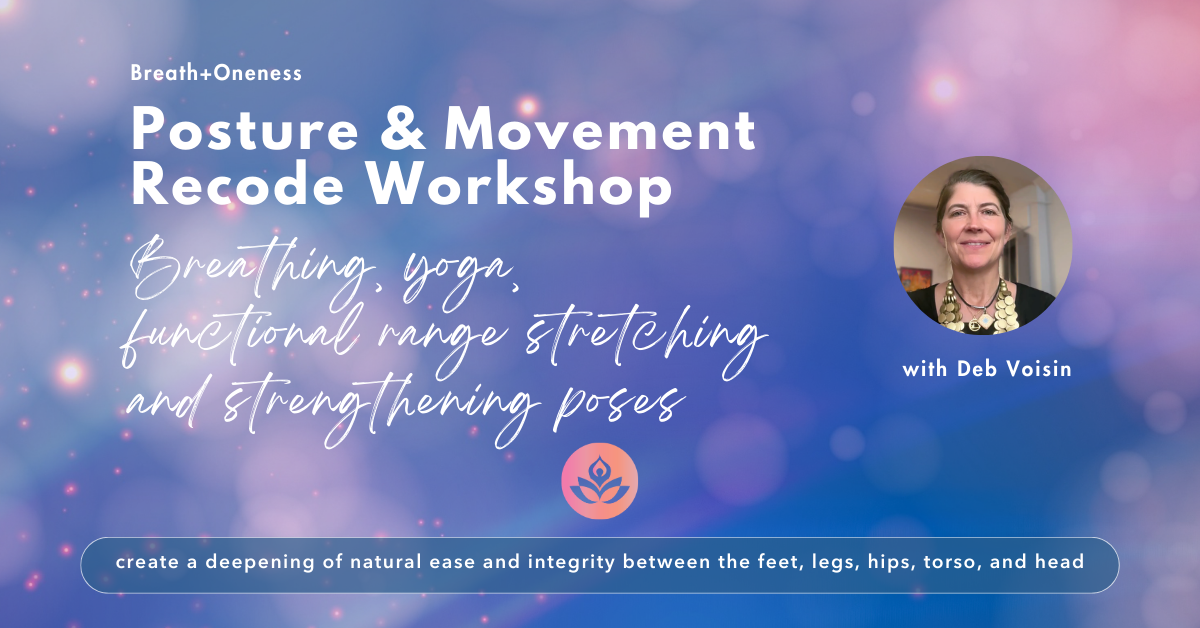 Breath+Oneness

Posture & Movement Recode Workshop

Breathing, yoga, functional range stretching and strengthening poses

with Deb Voisin

create a deepening of natural ease and integrity between the feet, legs, hips, torso, and head